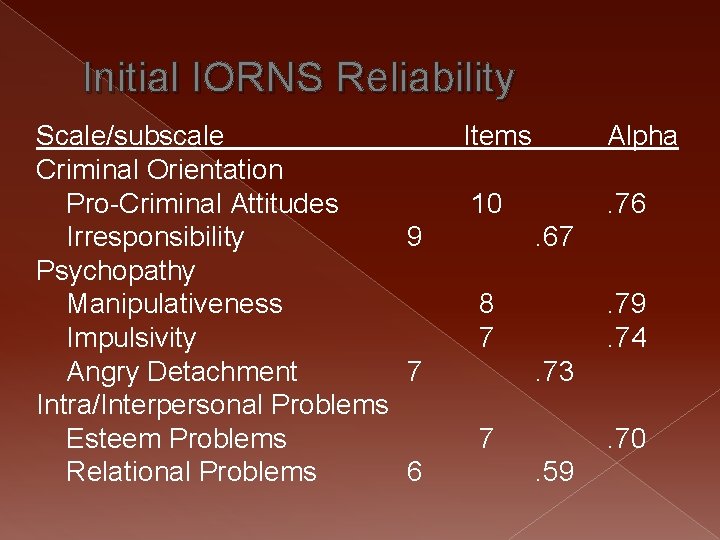 Initial IORNS Reliability

| Scale/subscale | Items | Alpha |
|---|---|---|
| Criminal Orientation | | |
| Pro-Criminal Attitudes | 10 | .76 |
| Irresponsibility | 9 | .67 |
| Psychopathy | | |
| Manipulativeness | 8 | .79 |
| Impulsivity | 7 | .74 |
| Angry Detachment | 7 | .73 |
| Intra/Interpersonal Problems | | |
| Esteem Problems | 7 | .70 |
| Relational Problems | 6 | .59 |